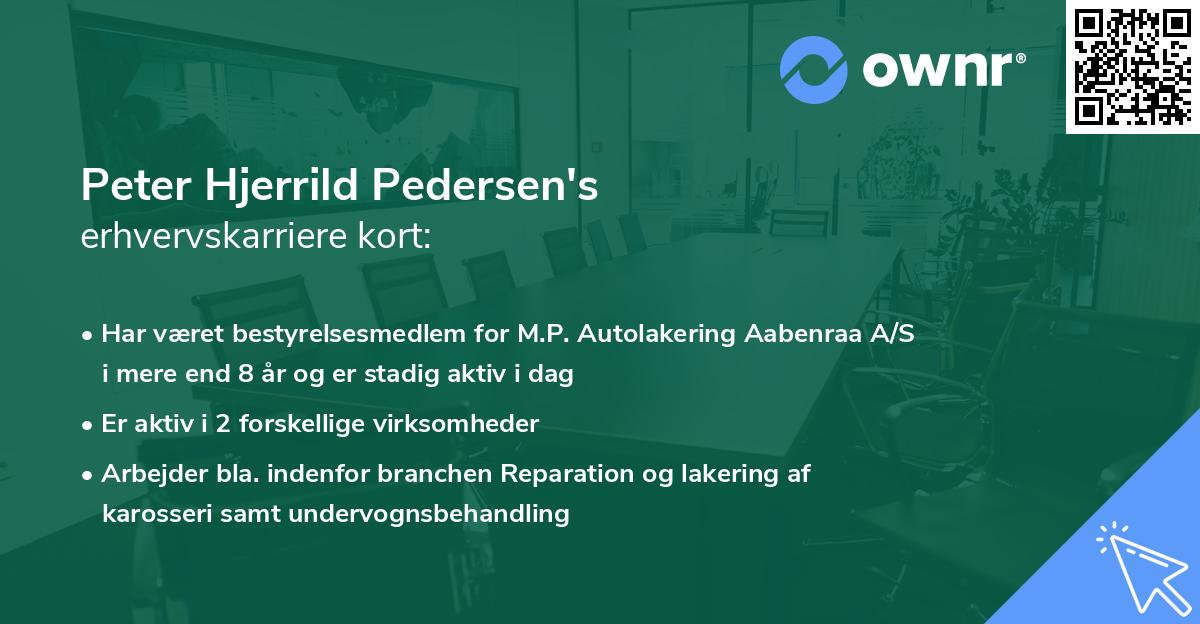 ownr®

Peter Hjerrild Pedersen's
erhvervskarriere kort:

• Har været bestyrelsesmedlem for M.P. Autolakering Aabenraa A/S i mere end 8 år og er stadig aktiv i dag
• Er aktiv i 2 forskellige virksomheder
• Arbejder bla. indenfor branchen Reparation og lakering af karosseri samt undervognsbehandling